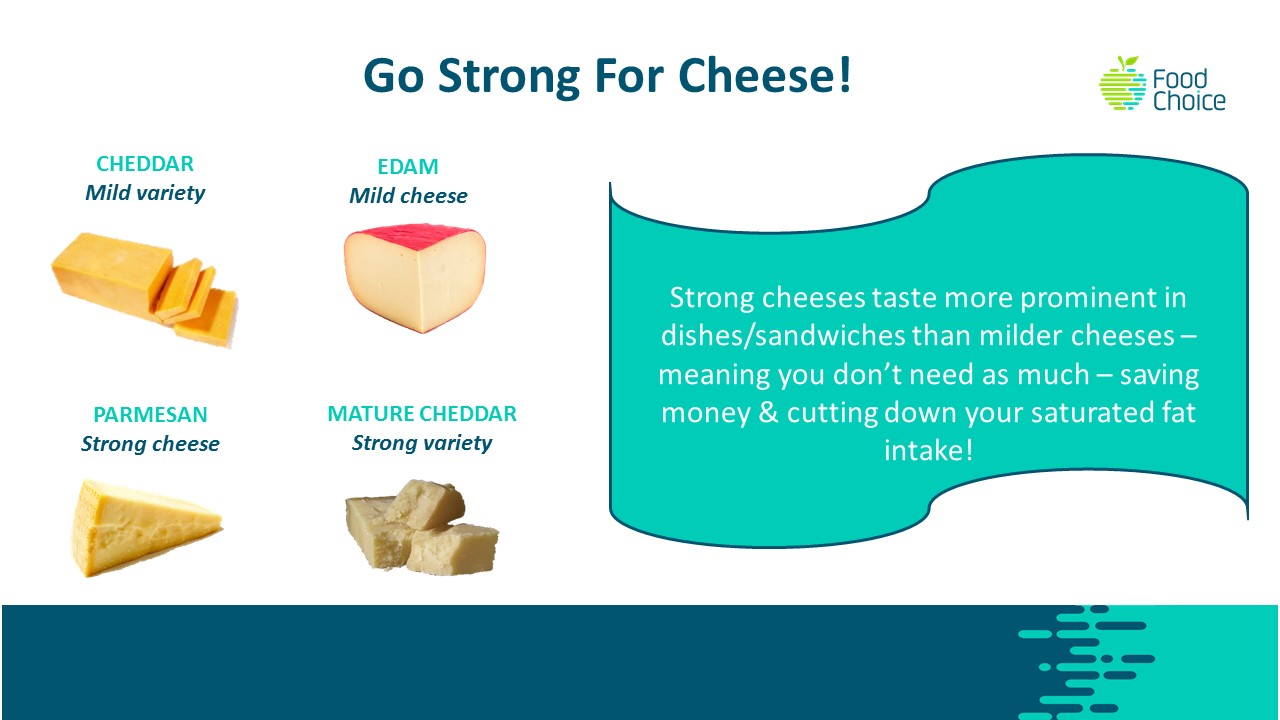 Go Strong For Cheese!

Food Choice

CHEDDAR
Mild variety

EDAM
Mild cheese

PARMESAN
Strong cheese

MATURE CHEDDAR
Strong variety

Strong cheeses taste more prominent in dishes/sandwiches than milder cheeses – meaning you don't need as much – saving money & cutting down your saturated fat intake!